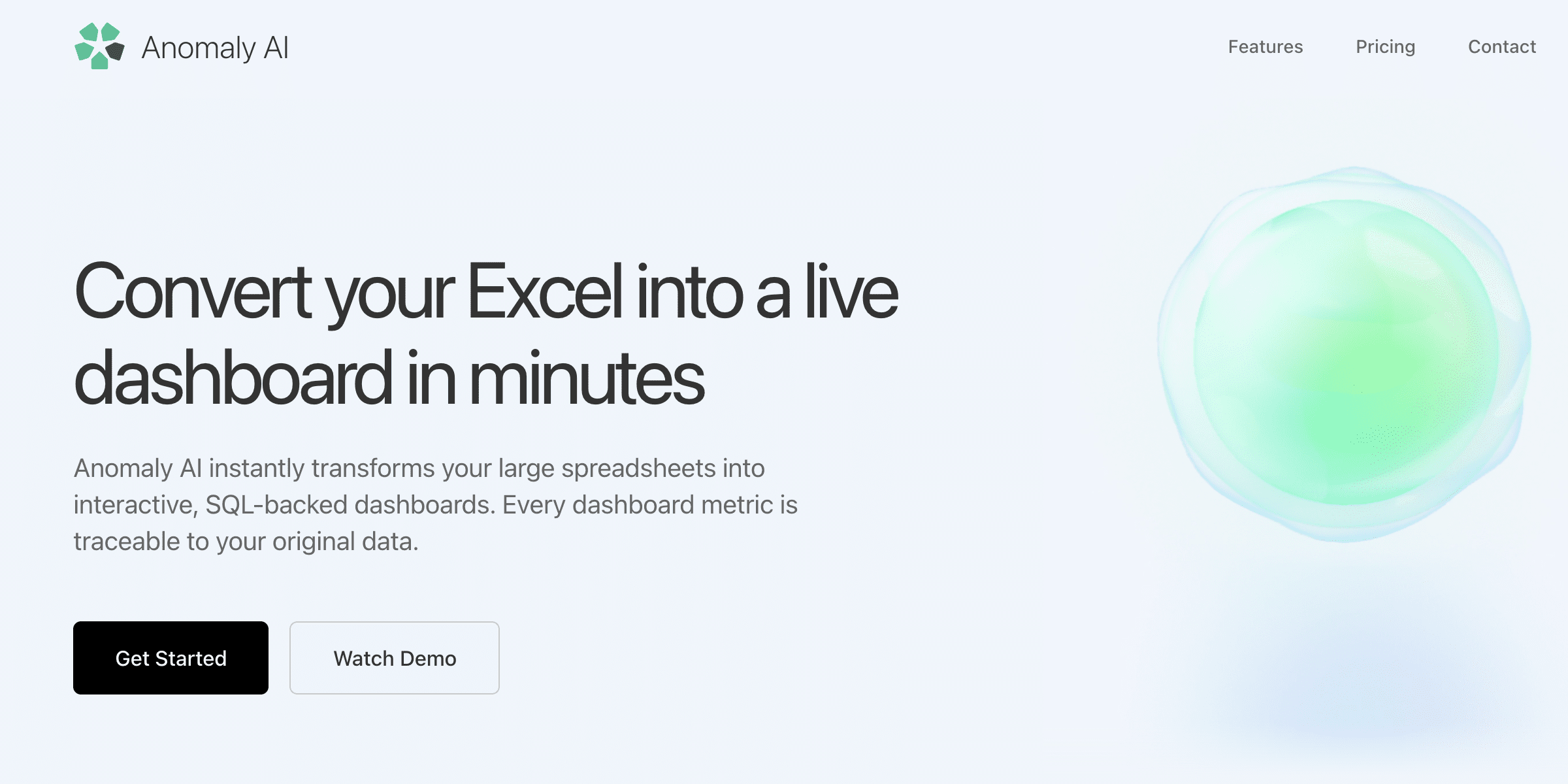 Anomaly AI

Features Pricing Contact

Convert your Excel into a live dashboard in minutes

Anomaly AI instantly transforms your large spreadsheets into interactive, SQL-backed dashboards. Every dashboard metric is traceable to your original data.

Get Started

Watch Demo